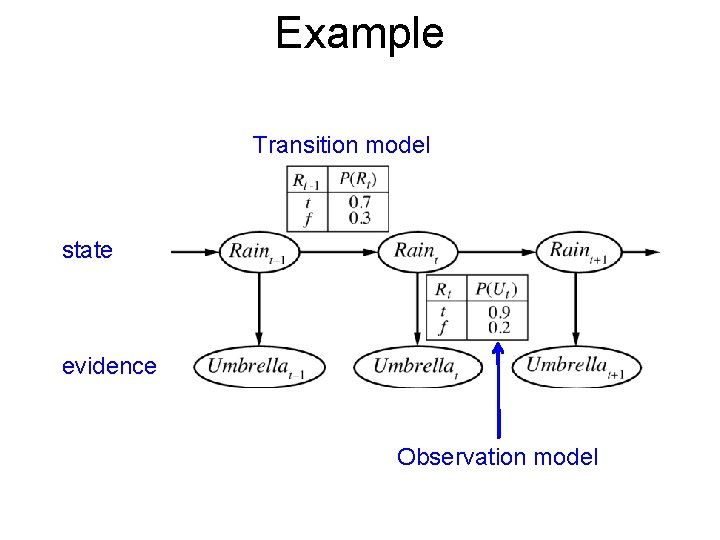 Example

Transition model

| $R_{t-1}$ | $P(R_t)$ |
|---|---|
| $t$ | 0.7 |
| $f$ | 0.3 |

state

$Rain_{t-1}$

$Rain_t$

$Rain_{t+1}$

| $R_t$ | $P(U_t)$ |
|---|---|
| $t$ | 0.9 |
| $f$ | 0.2 |

evidence

$Umbrella_{t-1}$

$Umbrella_t$

$Umbrella_{t+1}$

Observation model